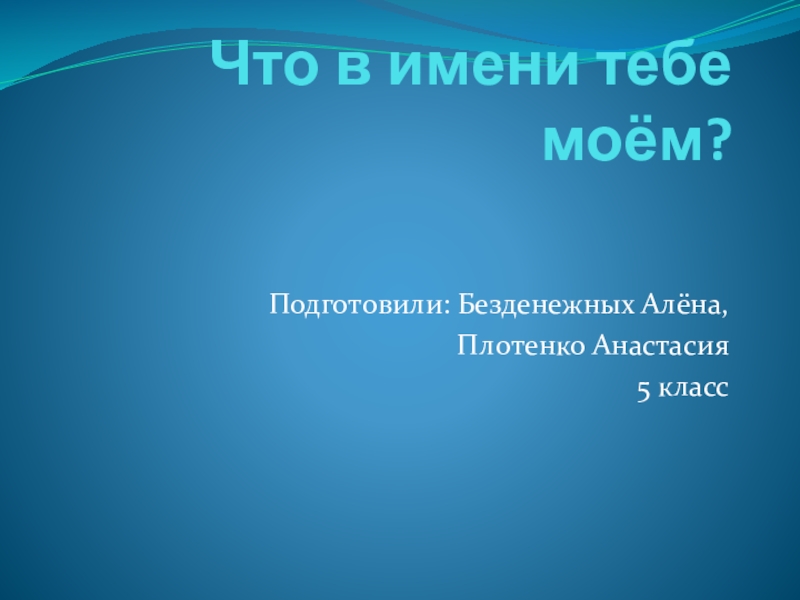 Что в имени тебе моём?

Подготовили: Безденежных Алёна,
Плотенко Анастасия
5 класс